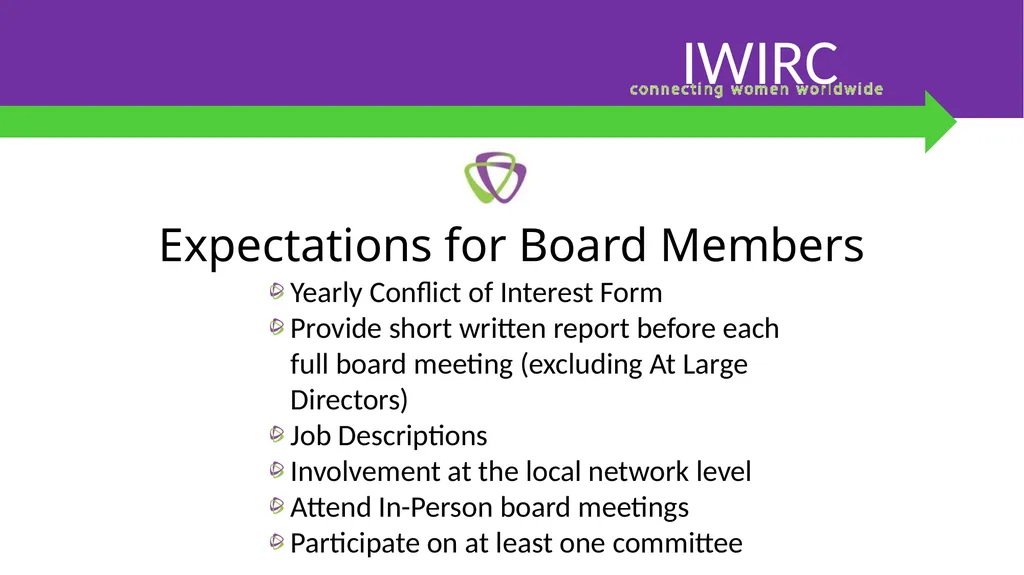 IWIRC
connecting women worldwide

Expectations for Board Members

Yearly Conflict of Interest Form
Provide short written report before each full board meeting (excluding At Large Directors)
Job Descriptions
Involvement at the local network level
Attend In-Person board meetings
Participate on at least one committee